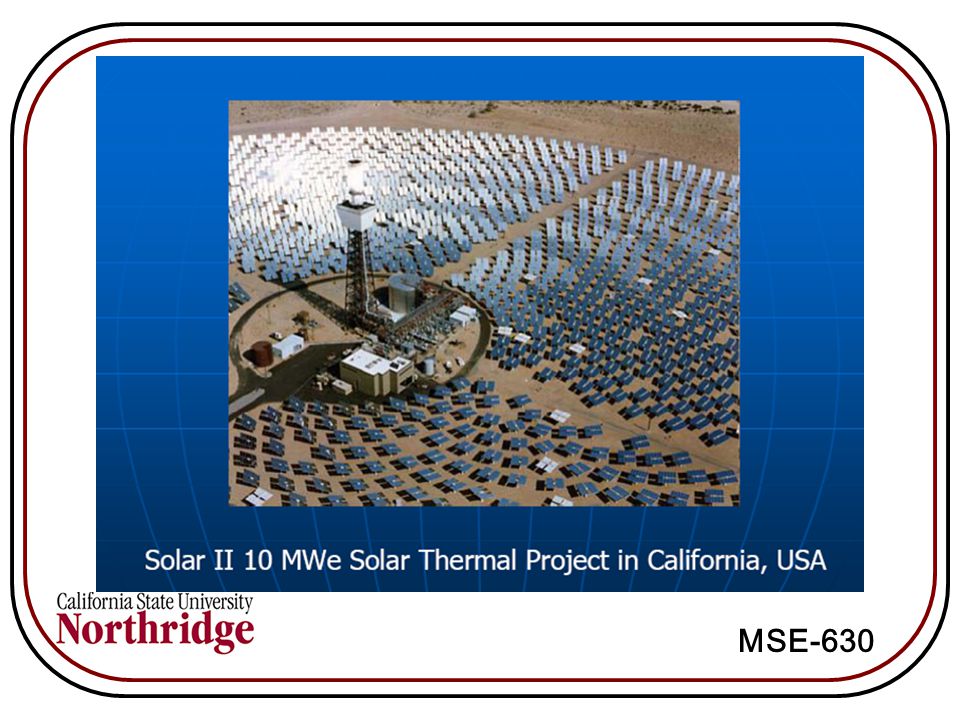 Solar II 10 MWe Solar Thermal Project in California, USA

California State University
Northridge

MSE-630